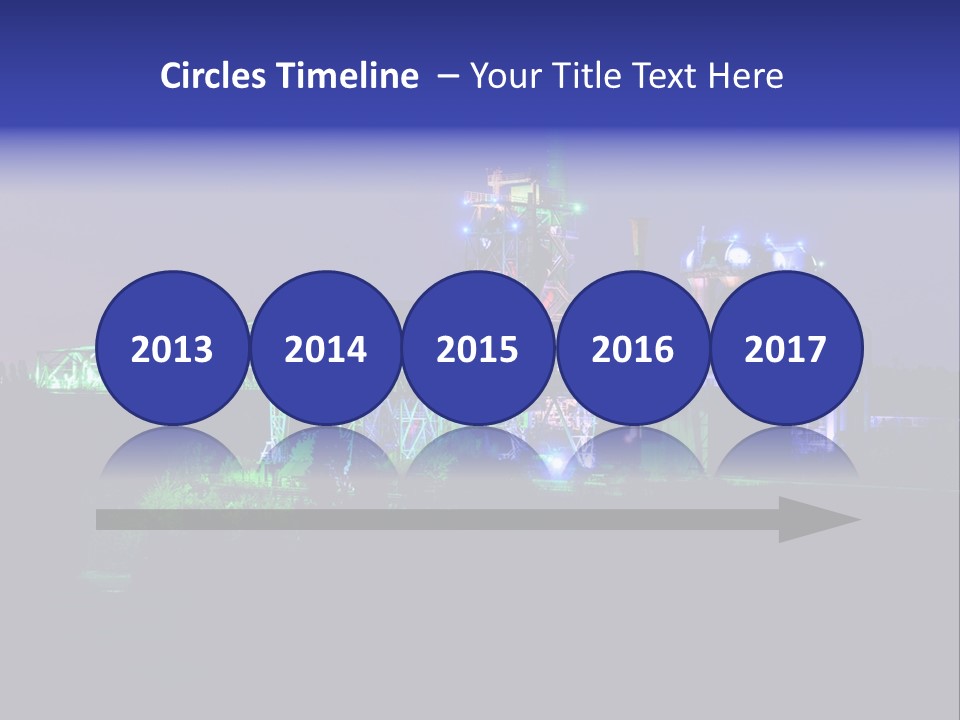 Circles Timeline – Your Title Text Here

2013 2014 2015 2016 2017